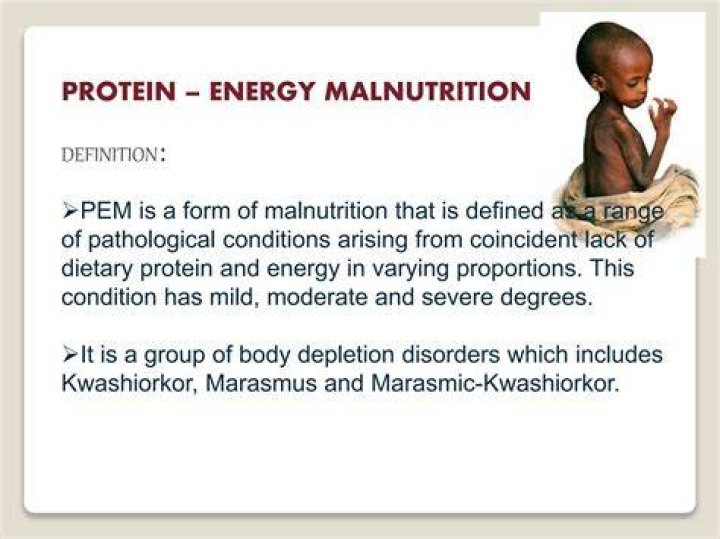 PROTEIN – ENERGY MALNUTRITION

DEFINITION:

➢PEM is a form of malnutrition that is defined as a range of pathological conditions arising from coincident lack of dietary protein and energy in varying proportions. This condition has mild, moderate and severe degrees.

➢It is a group of body depletion disorders which includes Kwashiorkor, Marasmus and Marasmic-Kwashiorkor.